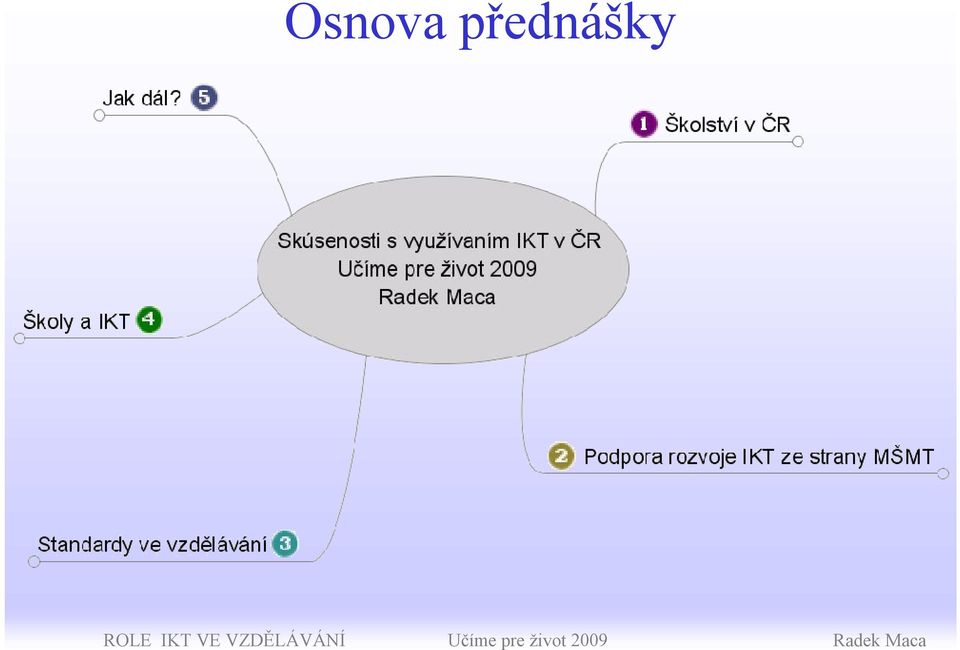 Osnova přednášky

Skúsenosti s využívaním IKT v ČR
Učíme pre život 2009
Radek Maca

1 Školství v ČR

2 Podpora rozvoje IKT ze strany MŠMT

Standardy ve vzdělávání 3

Školy a IKT 4

Jak dál? 5

ROLE IKT VE VZDĚLÁVÁNÍ Učíme pre život 2009 Radek Maca